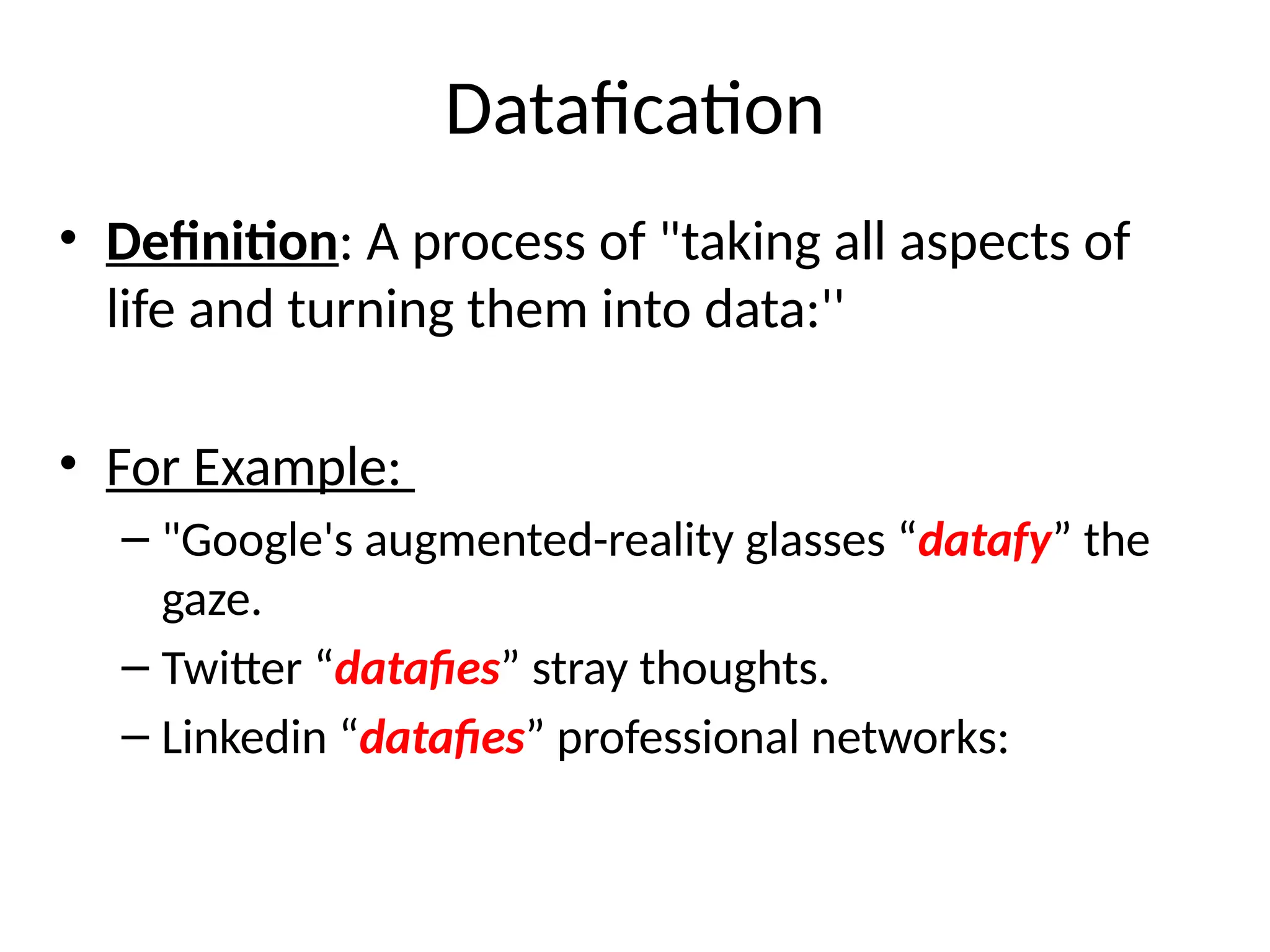 Datafication

• Definition: A process of "taking all aspects of life and turning them into data:"

• For Example:
– "Google's augmented-reality glasses “datafy” the gaze.
– Twitter “datafies” stray thoughts.
– Linkedin “datafies” professional networks: